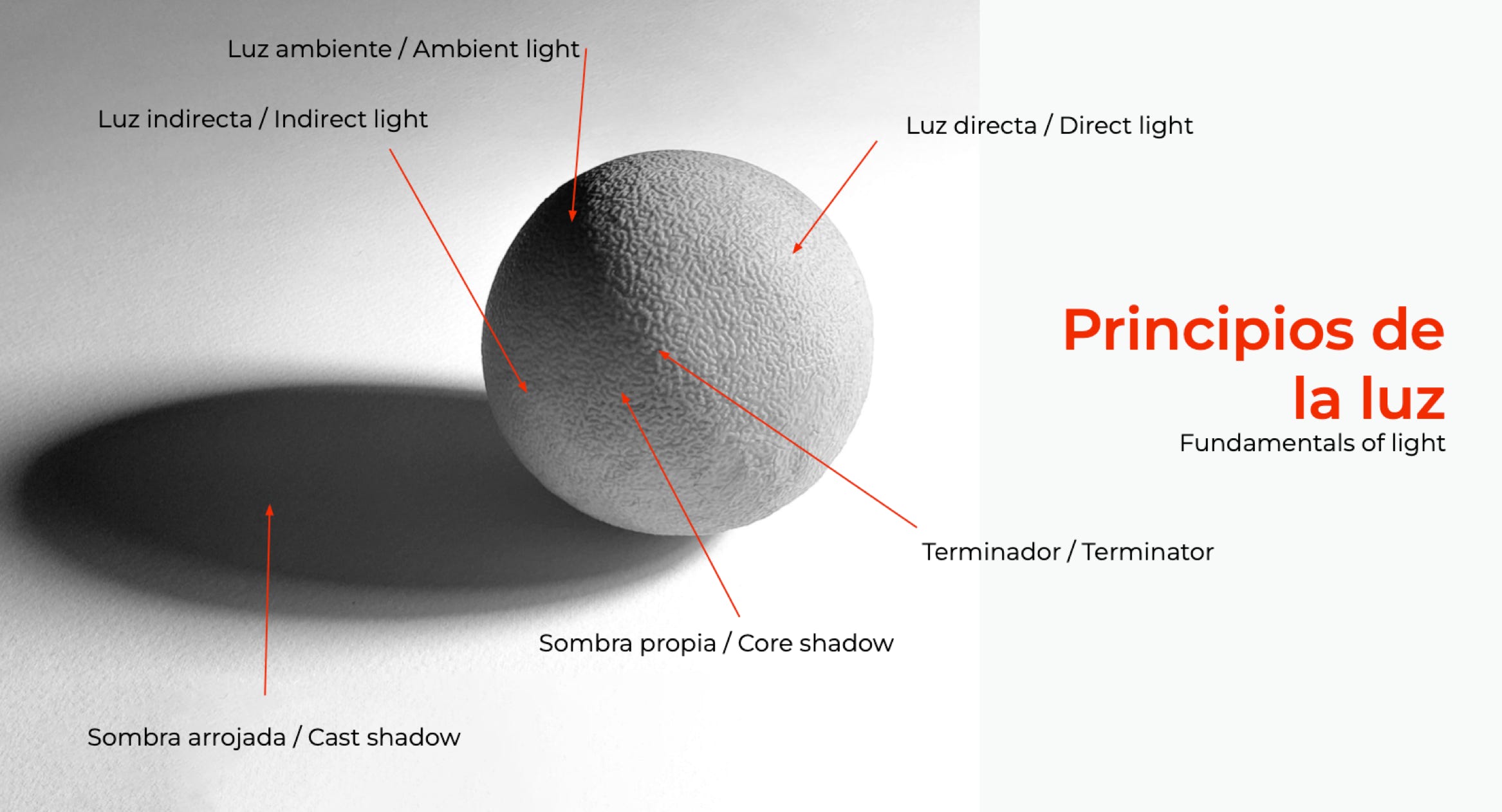 Luz ambiente / Ambient light

Luz indirecta / Indirect light

Luz directa / Direct light

Principios de la luz

Fundamentals of light

Terminador / Terminator

Sombra propia / Core shadow

Sombra arrojada / Cast shadow